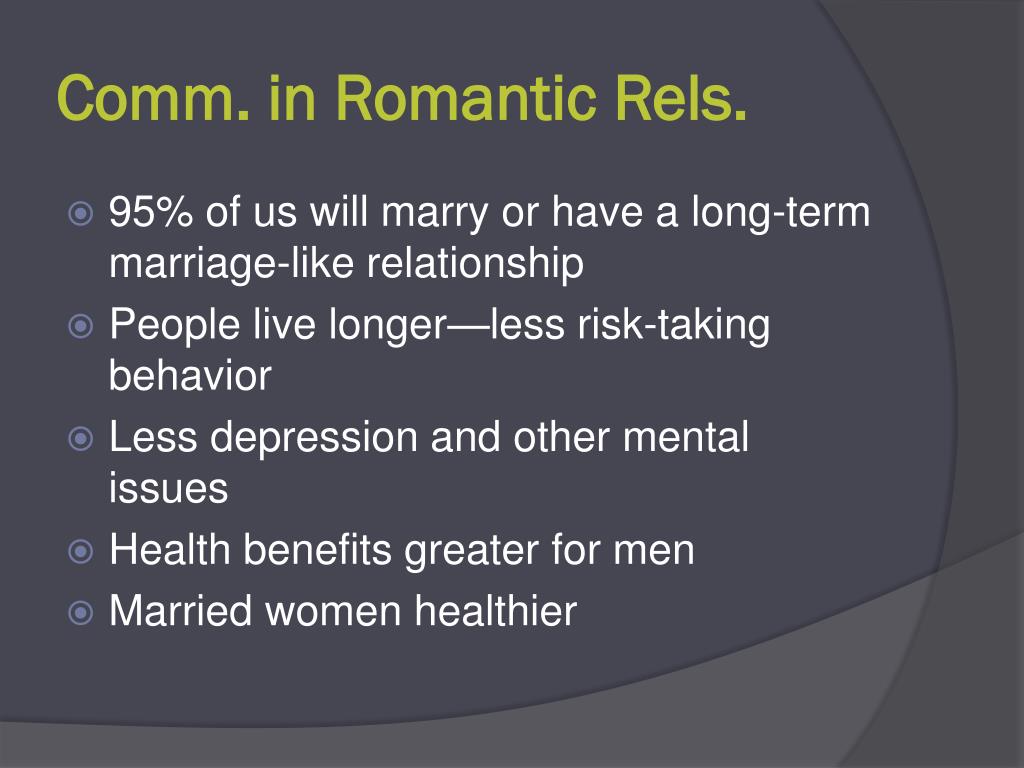 Comm. in Romantic Rels.

95% of us will marry or have a long-term marriage-like relationship

People live longer—less risk-taking behavior

Less depression and other mental issues

Health benefits greater for men

Married women healthier